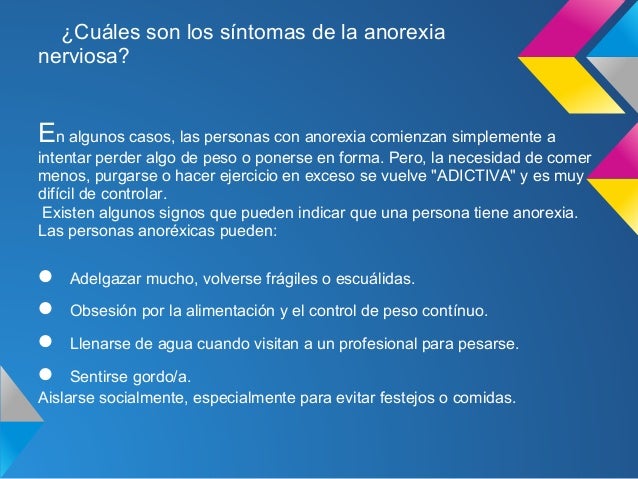 ¿Cuáles son los síntomas de la anorexia nerviosa?

En algunos casos, las personas con anorexia comienzan simplemente a intentar perder algo de peso o ponerse en forma. Pero, la necesidad de comer menos, purgarse o hacer ejercicio en exceso se vuelve "ADICTIVA" y es muy difícil de controlar.
Existen algunos signos que pueden indicar que una persona tiene anorexia. Las personas anoréxicas pueden:

- Adelgazar mucho, volverse frágiles o escuálidas.
- Obsesión por la alimentación y el control de peso contínuo.
- Llenarse de agua cuando visitan a un profesional para pesarse.
- Sentirse gordo/a.

Aislarse socialmente, especialmente para evitar festejos o comidas.